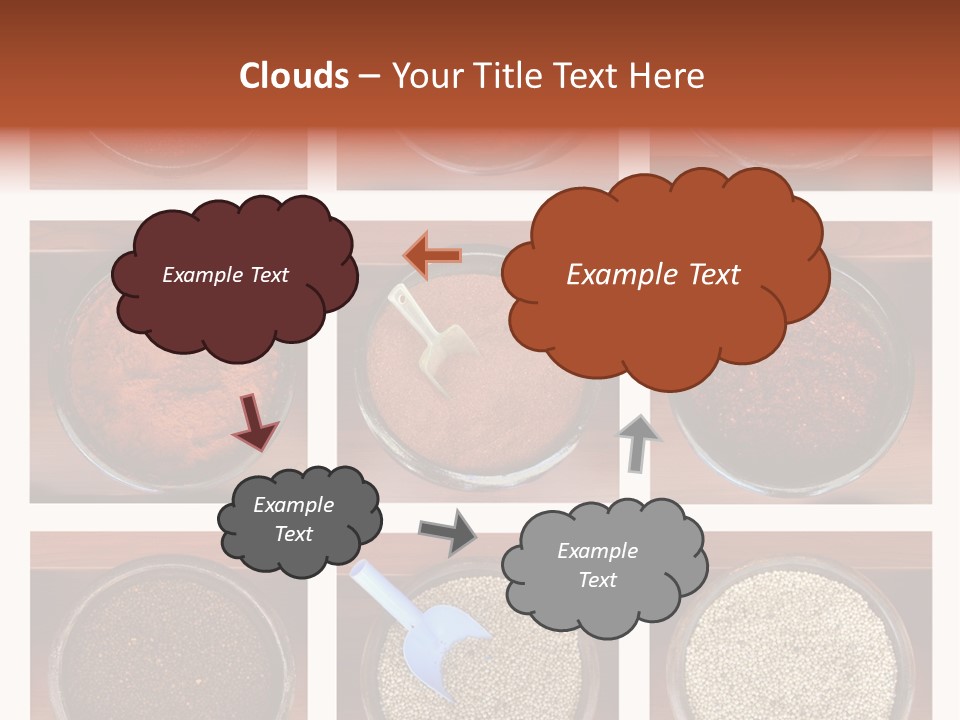 Clouds – Your Title Text Here

Example Text

Example Text

Example Text

Example Text